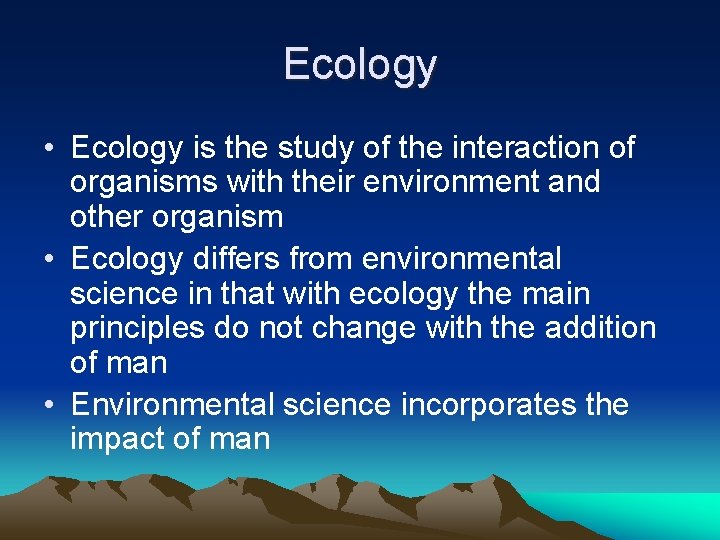 Ecology

• Ecology is the study of the interaction of organisms with their environment and other organism
• Ecology differs from environmental science in that with ecology the main principles do not change with the addition of man
• Environmental science incorporates the impact of man